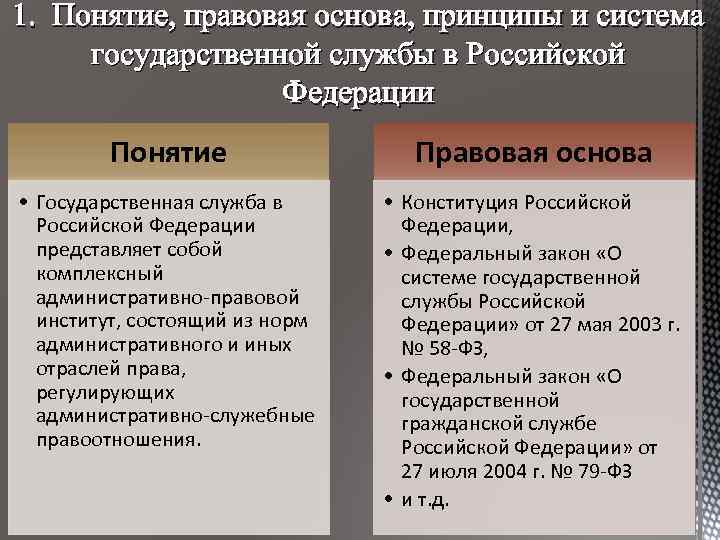 1. Понятие, правовая основа, принципы и система государственной службы в Российской Федерации

Понятие

• Государственная служба в Российской Федерации представляет собой комплексный административно-правовой институт, состоящий из норм административного и иных отраслей права, регулирующих административно-служебные правоотношения.

Правовая основа

• Конституция Российской Федерации,
• Федеральный закон «О системе государственной службы Российской Федерации» от 27 мая 2003 г. № 58-ФЗ,
• Федеральный закон «О государственной гражданской службе Российской Федерации» от 27 июля 2004 г. № 79-ФЗ
• и т.д.